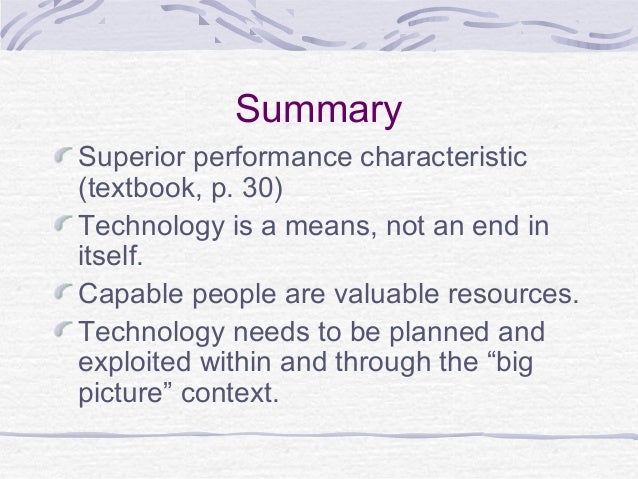 Summary

Superior performance characteristic (textbook, p. 30)

Technology is a means, not an end in itself.

Capable people are valuable resources.

Technology needs to be planned and exploited within and through the “big picture” context.